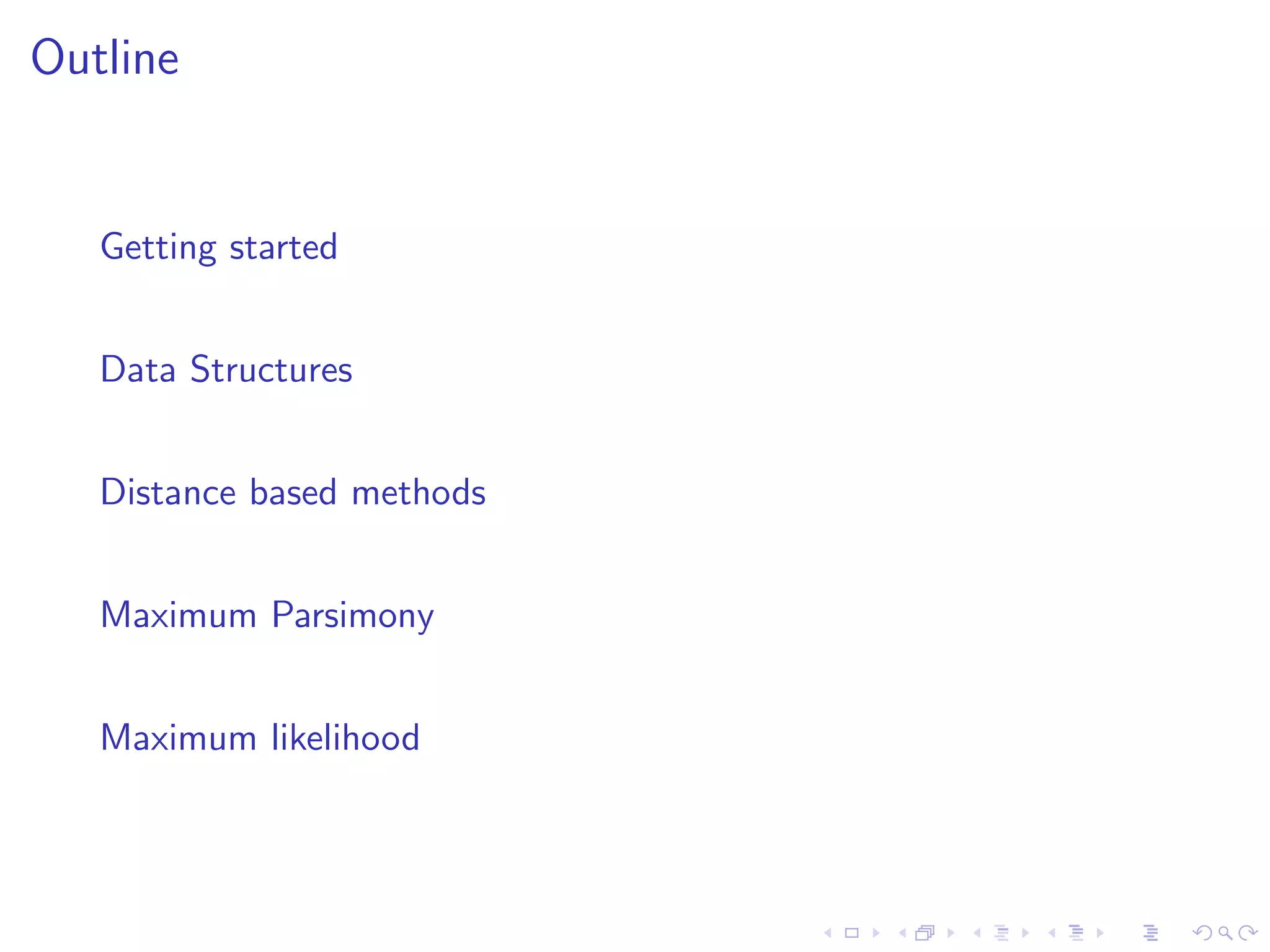 Outline

Getting started

Data Structures

Distance based methods

Maximum Parsimony

Maximum likelihood